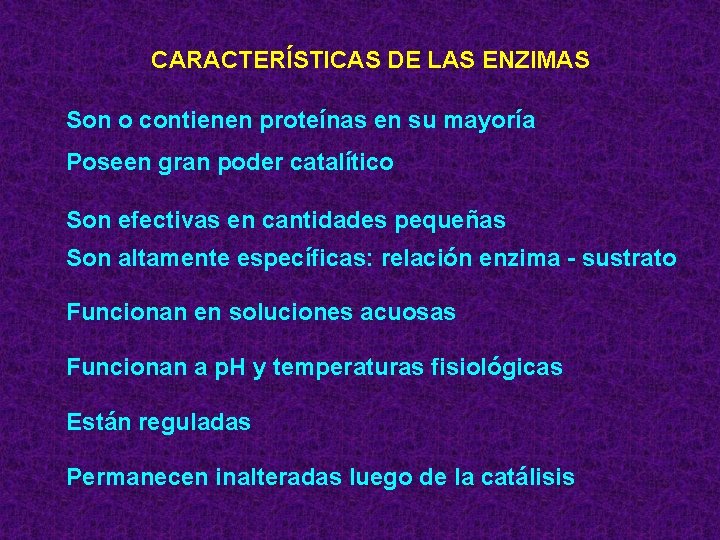 CARACTERÍSTICAS DE LAS ENZIMAS

Son o contienen proteínas en su mayoría

Poseen gran poder catalítico

Son efectivas en cantidades pequeñas

Son altamente específicas: relación enzima - sustrato

Funcionan en soluciones acuosas

Funcionan a pH y temperaturas fisiológicas

Están reguladas

Permanecen inalteradas luego de la catálisis